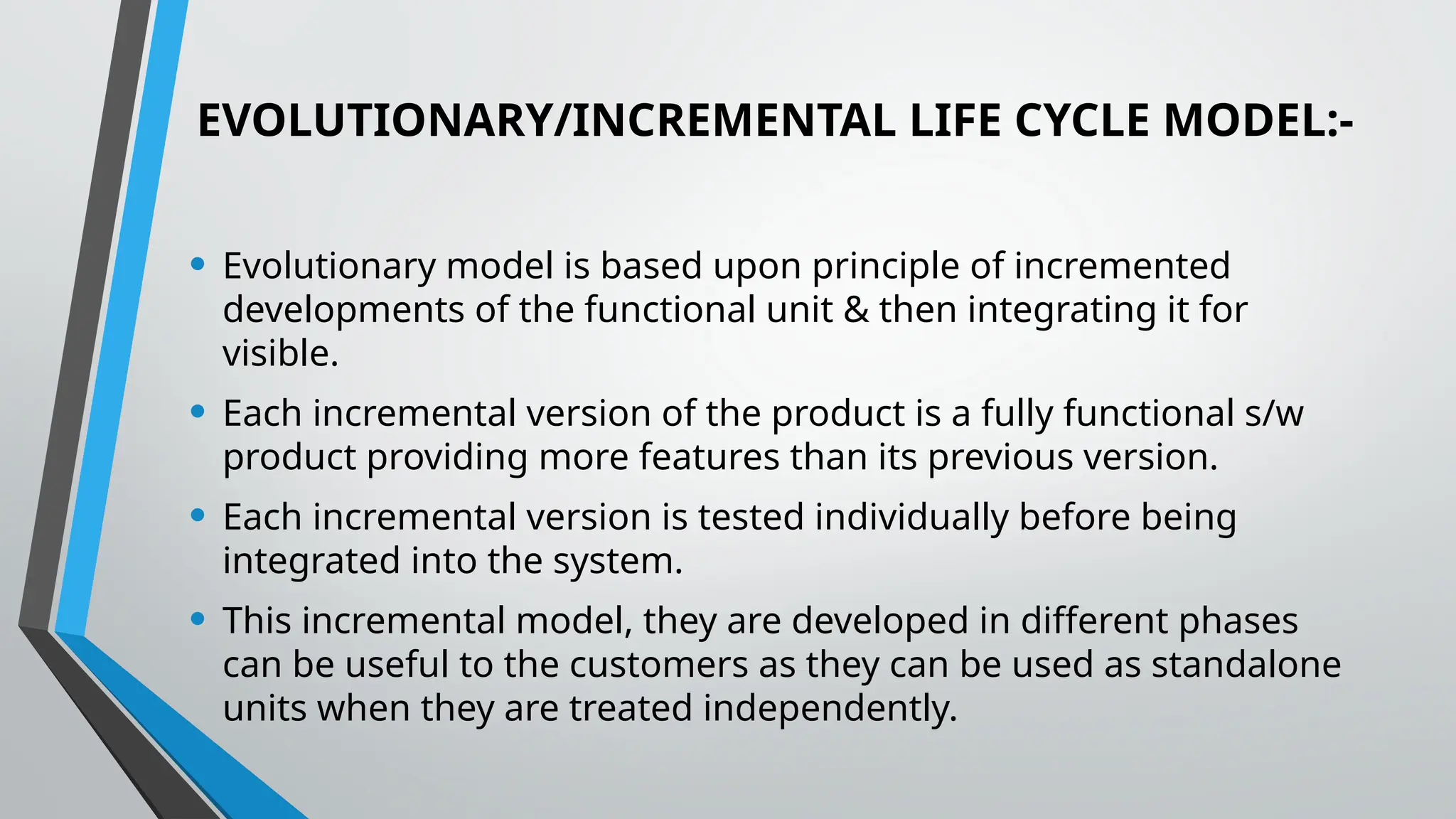 EVOLUTIONARY/INCREMENTAL LIFE CYCLE MODEL:-

• Evolutionary model is based upon principle of incremented developments of the functional unit & then integrating it for visible.

• Each incremental version of the product is a fully functional s/w product providing more features than its previous version.

• Each incremental version is tested individually before being integrated into the system.

• This incremental model, they are developed in different phases can be useful to the customers as they can be used as standalone units when they are treated independently.